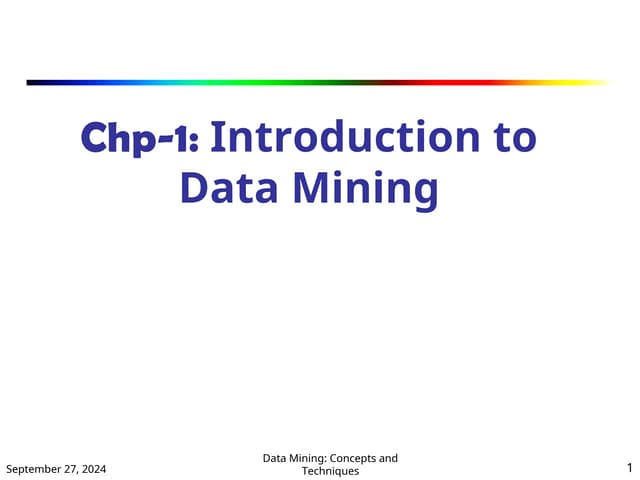 Chp-1: Introduction to Data Mining

September 27, 2024

Data Mining: Concepts and Techniques

1